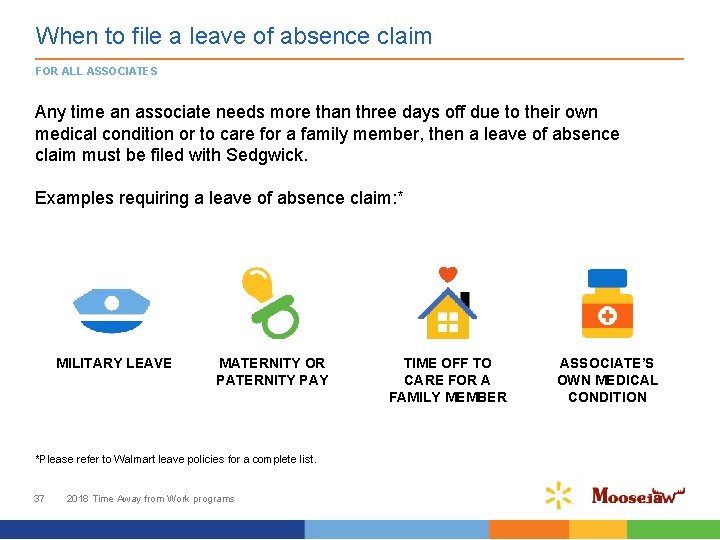 When to file a leave of absence claim

FOR ALL ASSOCIATES

Any time an associate needs more than three days off due to their own medical condition or to care for a family member, then a leave of absence claim must be filed with Sedgwick.

Examples requiring a leave of absence claim:*

MILITARY LEAVE

MATERNITY OR PATERNITY PAY

TIME OFF TO CARE FOR A FAMILY MEMBER

ASSOCIATE'S OWN MEDICAL CONDITION

*Please refer to Walmart leave policies for a complete list.

37 2018 Time Away from Work programs

Moosejaw